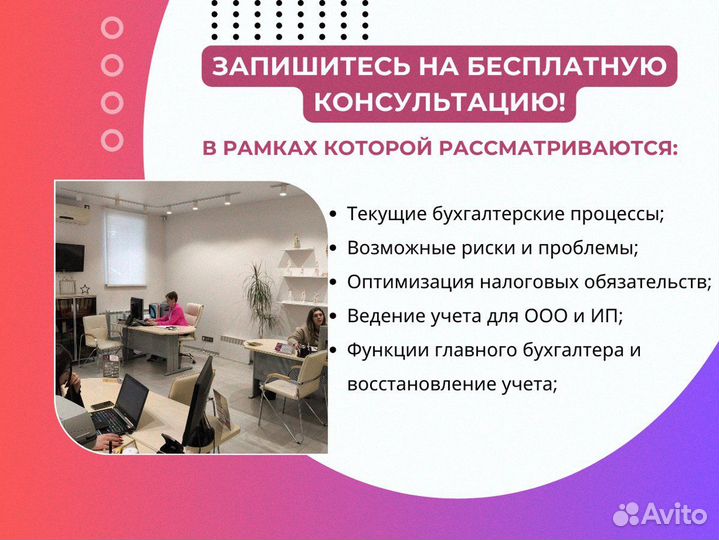 ЗАПИШИТЕСЬ НА БЕСПЛАТНУЮ КОНСУЛЬТАЦИЮ!

В РАМКАХ КОТОРОЙ РАССМАТРИВАЮТСЯ:

• Текущие бухгалтерские процессы;
• Возможные риски и проблемы;
• Оптимизация налоговых обязательств;
• Ведение учета для ООО и ИП;
• Функции главного бухгалтера и восстановление учета;

Avito